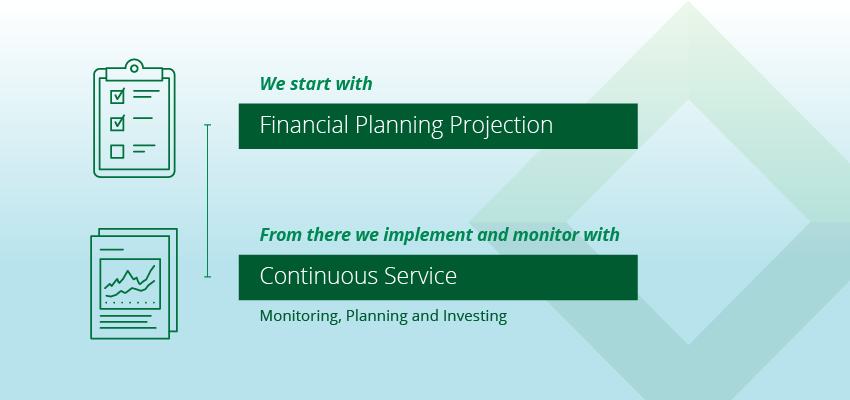 We start with

Financial Planning Projection

From there we implement and monitor with

Continuous Service

Monitoring, Planning and Investing